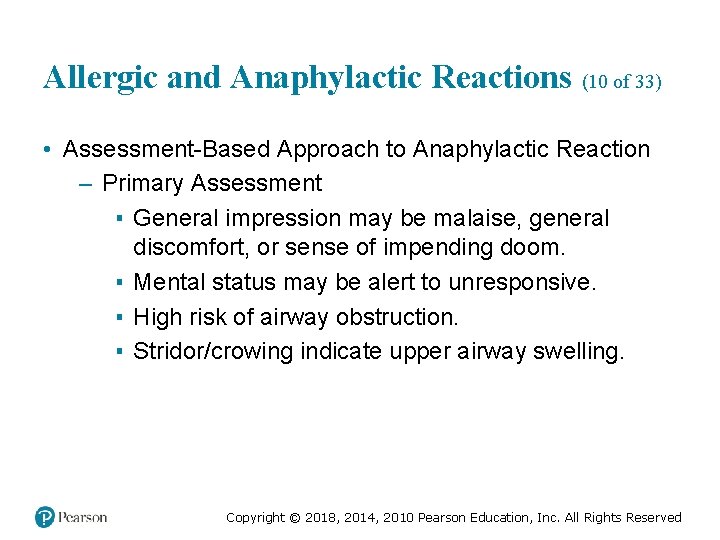 Allergic and Anaphylactic Reactions (10 of 33)

• Assessment-Based Approach to Anaphylactic Reaction
– Primary Assessment
▪ General impression may be malaise, general discomfort, or sense of impending doom.
▪ Mental status may be alert to unresponsive.
▪ High risk of airway obstruction.
▪ Stridor/crowing indicate upper airway swelling.

Pearson

Copyright © 2018, 2014, 2010 Pearson Education, Inc. All Rights Reserved